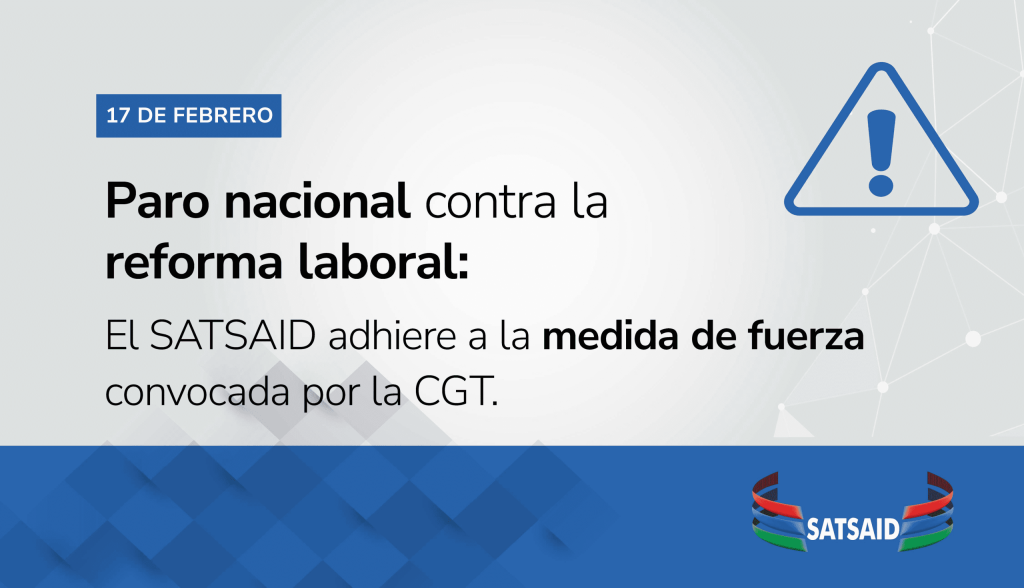 17 DE FEBRERO

Paro nacional contra la reforma laboral:

El SATSAID adhiere a la medida de fuerza convocada por la CGT.

SATSAID